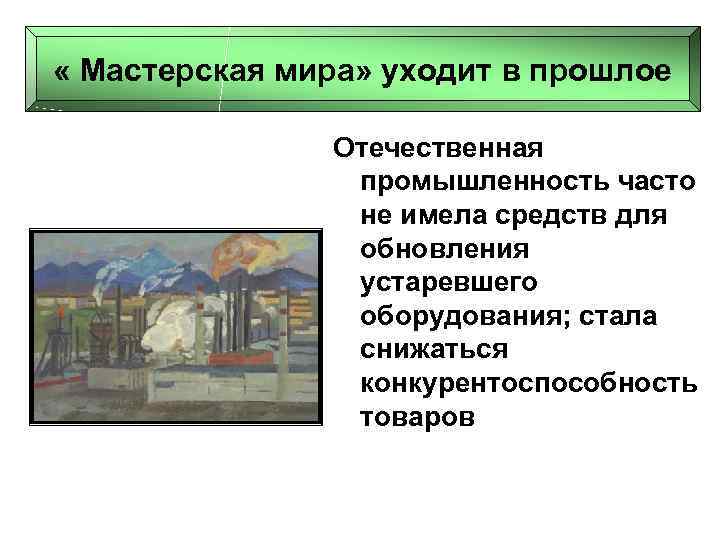 « Мастерская мира» уходит в прошлое

Отечественная промышленность часто не имела средств для обновления устаревшего оборудования; стала снижаться конкурентоспособность товаров